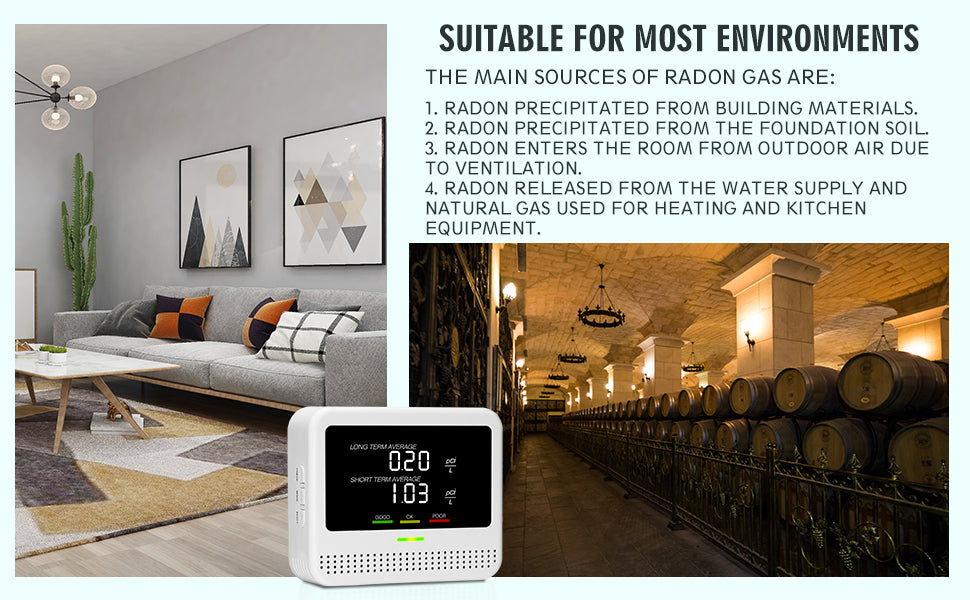 SUITABLE FOR MOST ENVIRONMENTS

THE MAIN SOURCES OF RADON GAS ARE:

1. RADON PRECIPITATED FROM BUILDING MATERIALS.
2. RADON PRECIPITATED FROM THE FOUNDATION SOIL.
3. RADON ENTERS THE ROOM FROM OUTDOOR AIR DUE TO VENTILATION.
4. RADON RELEASED FROM THE WATER SUPPLY AND NATURAL GAS USED FOR HEATING AND KITCHEN EQUIPMENT.

LONG TERM AVERAGE
0.20 $\frac{pCi}{L}$
SHORT TERM AVERAGE
1.03 $\frac{pCi}{L}$
GOOD OK POOR